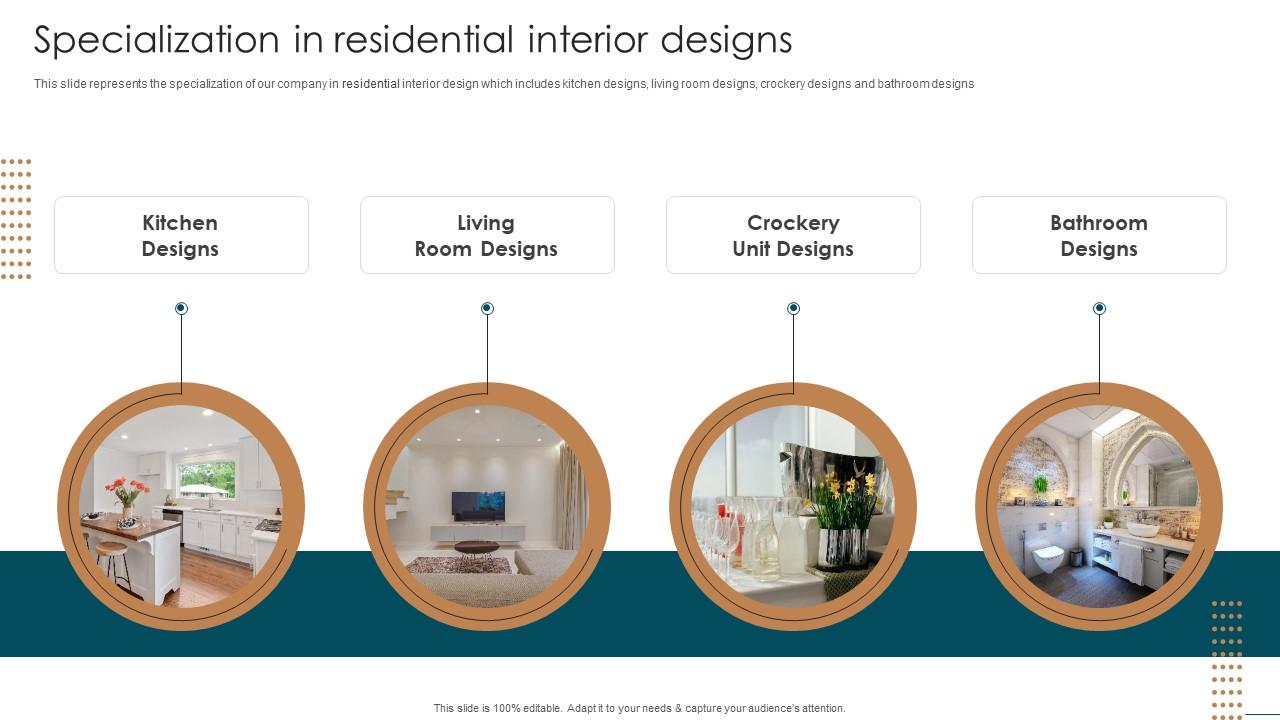 Specialization in residential interior designs

This slide represents the specialization of our company in residential interior design which includes kitchen designs, living room designs, crockery designs and bathroom designs

Kitchen Designs

Living Room Designs

Crockery Unit Designs

Bathroom Designs

This slide is 100% editable. Adapt it to your needs & capture your audience's attention.